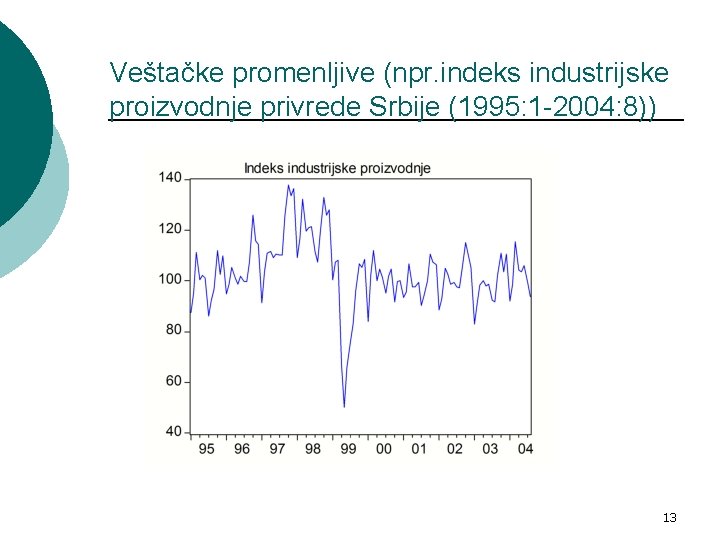 Veštačke promenljive (npr.indeks industrijske proizvodnje privrede Srbije (1995:1-2004:8))

Indeks industrijske proizvodnje

140
120
100
80
60
40

95 96 97 98 99 00 01 02 03 04

13